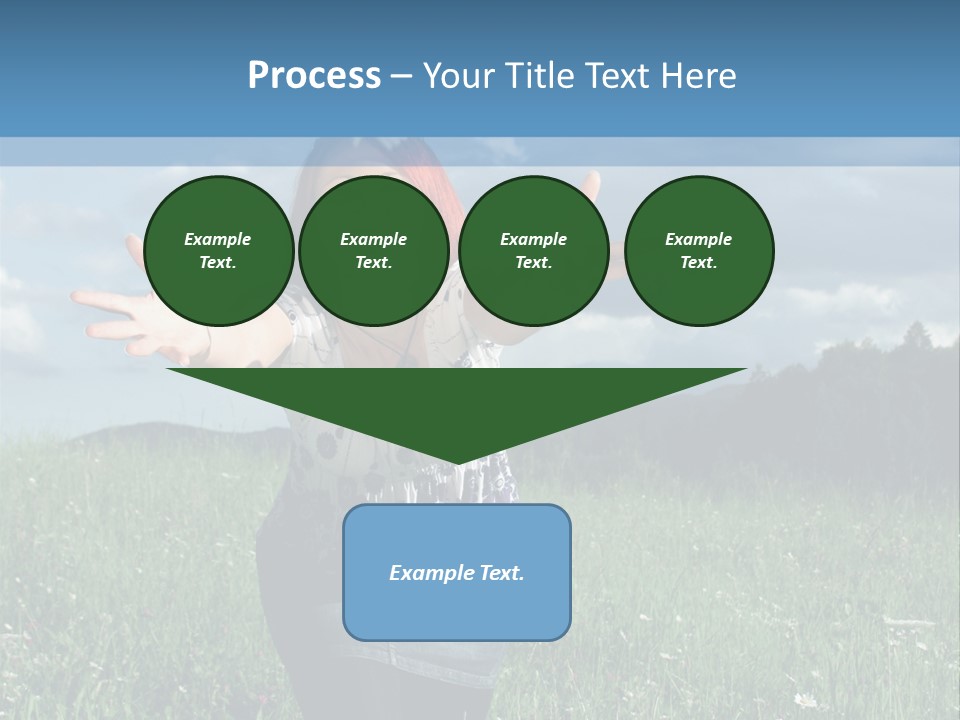 Process – Your Title Text Here

Example Text.

Example Text.

Example Text.

Example Text.

Example Text.